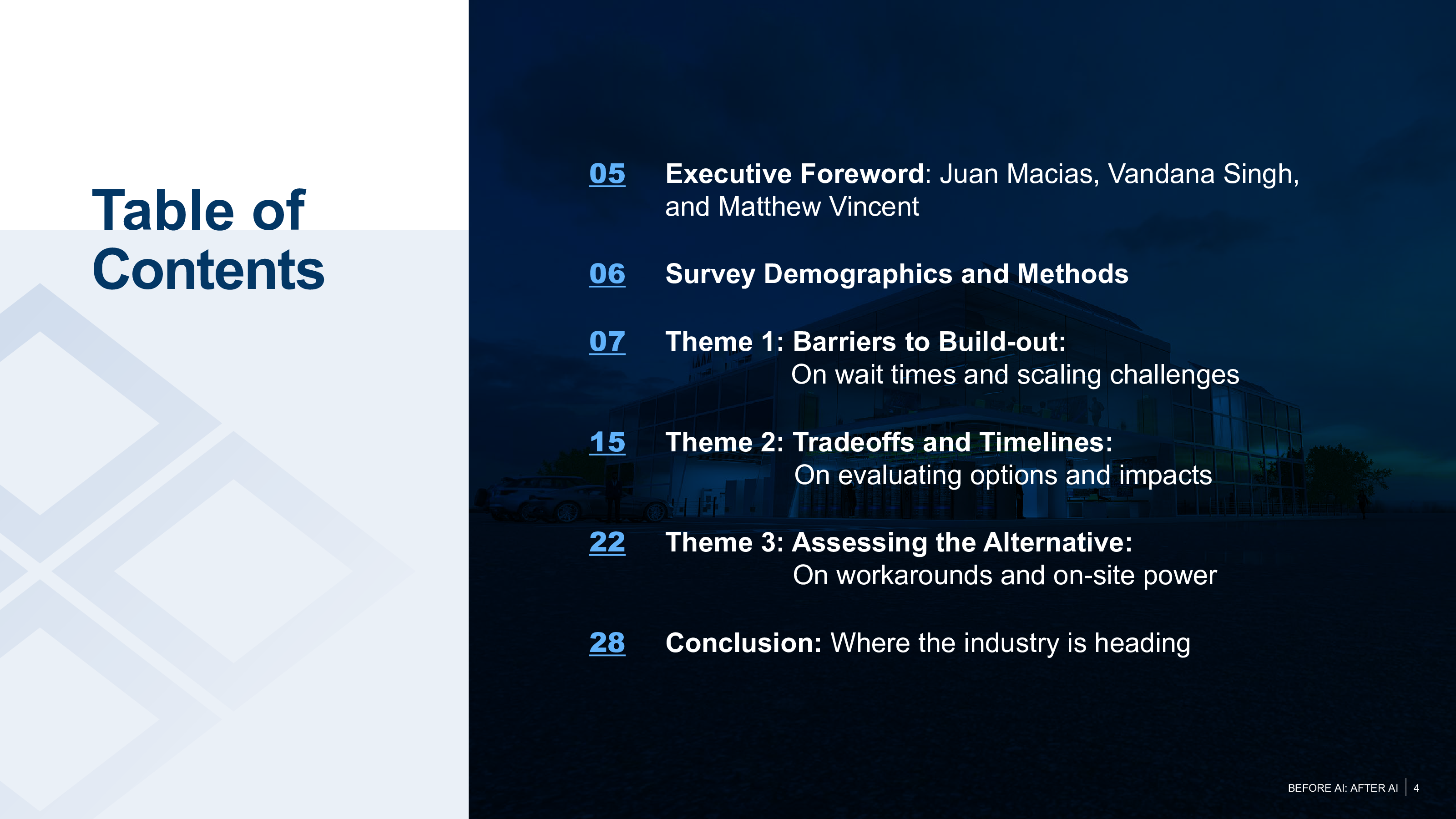 Table of Contents

05 Executive Foreword: Juan Macias, Vandana Singh, and Matthew Vincent

06 Survey Demographics and Methods

07 Theme 1: Barriers to Build-out: On wait times and scaling challenges

15 Theme 2: Tradeoffs and Timelines: On evaluating options and impacts

22 Theme 3: Assessing the Alternative: On workarounds and on-site power

28 Conclusion: Where the industry is heading

BEFORE AI: AFTER AI | 4